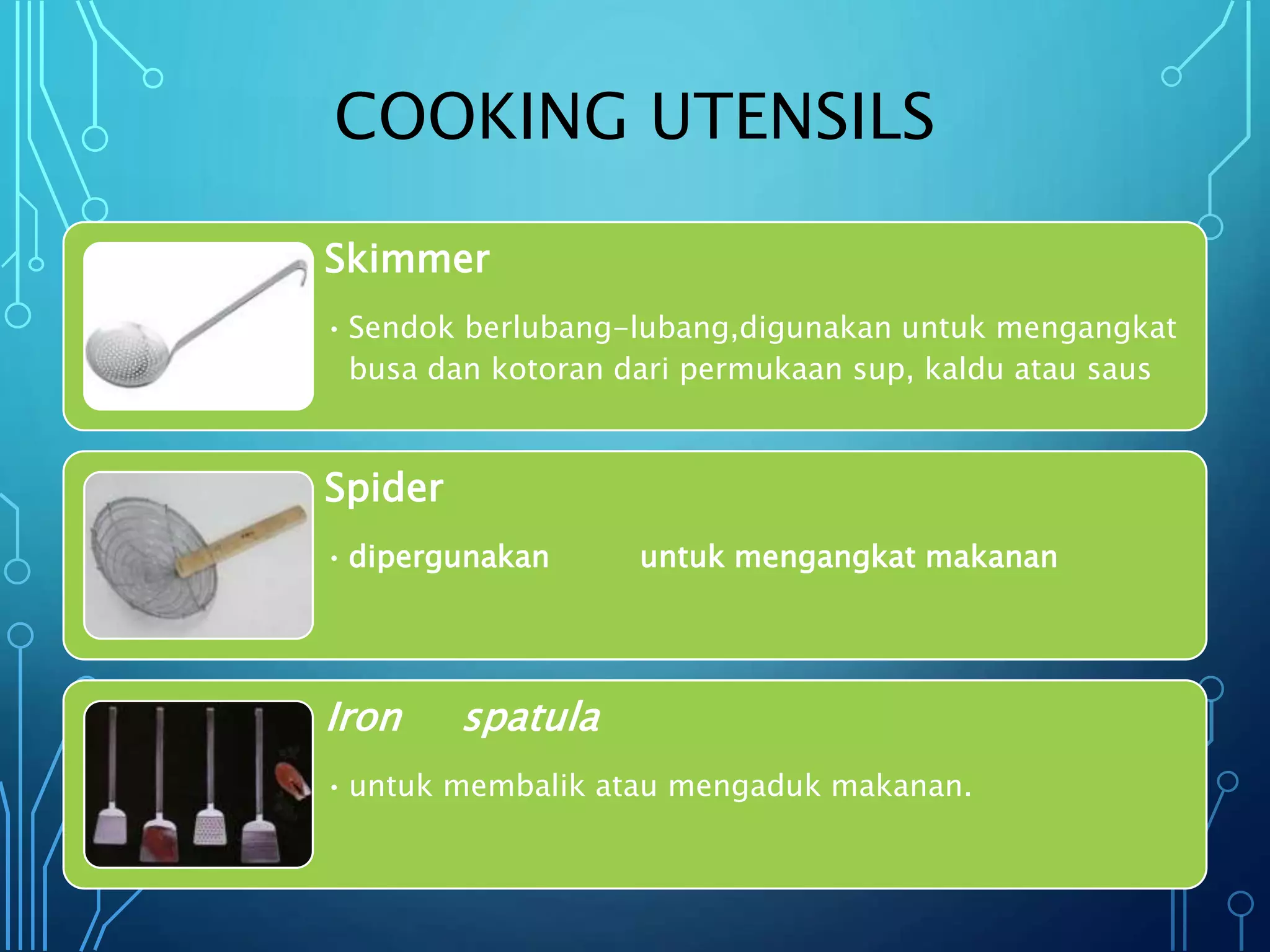 COOKING UTENSILS

Skimmer

• Sendok berlubang-lubang,digunakan untuk mengangkat busa dan kotoran dari permukaan sup, kaldu atau saus

Spider

• dipergunakan untuk mengangkat makanan

Iron spatula

• untuk membalik atau mengaduk makanan.